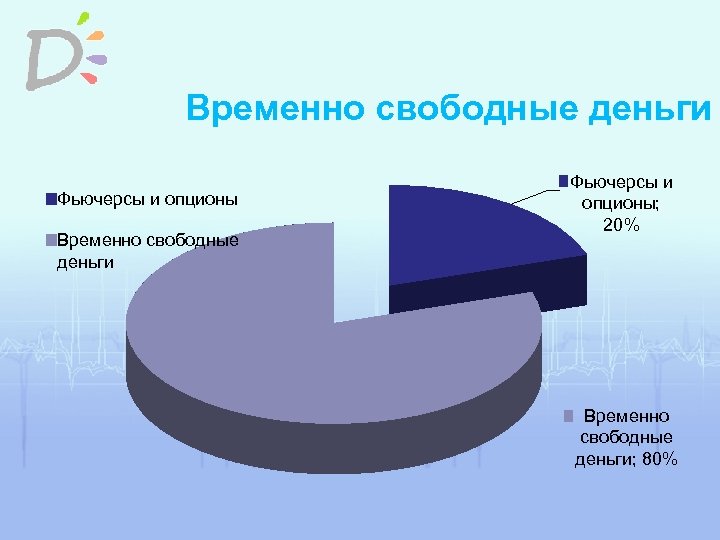 D

Временно свободные деньги

Фьючерсы и опционы

Временно свободные деньги

Фьючерсы и опционы; 20%

Временно свободные деньги; 80%